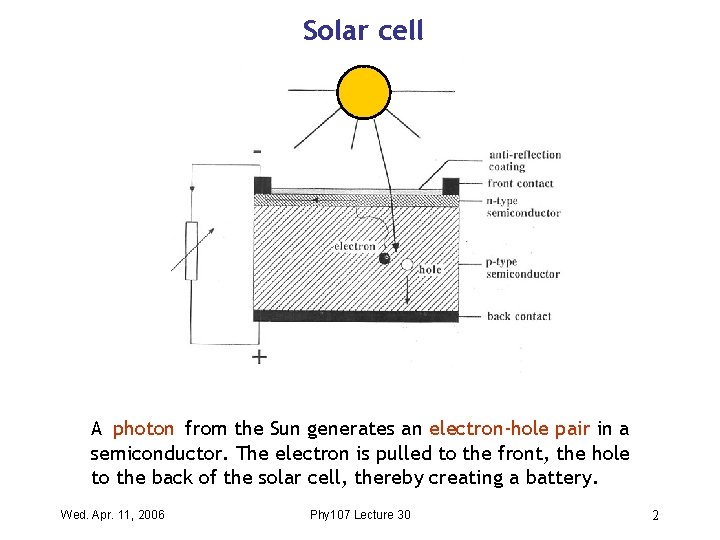 Solar cell

-

anti-reflection coating

front contact

n-type semiconductor

electron

hole

p-type semiconductor

back contact

+

A photon from the Sun generates an electron-hole pair in a semiconductor. The electron is pulled to the front, the hole to the back of the solar cell, thereby creating a battery.

Wed. Apr. 11, 2006

Phy107 Lecture 30

2